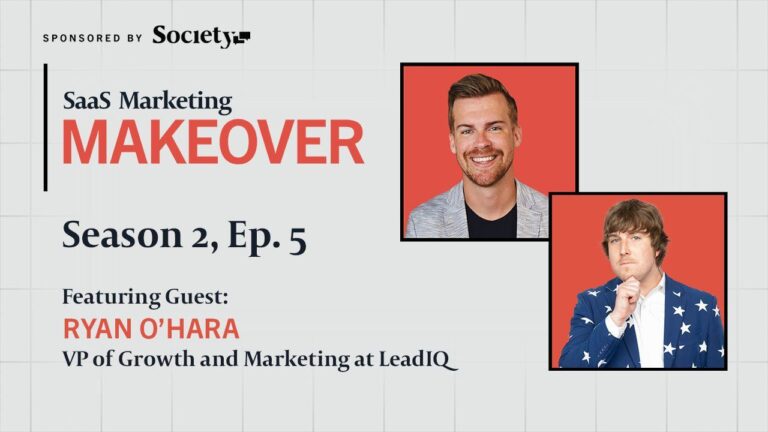 SPONSORED BY Society

SaaS Marketing
MAKEOVER

Season 2, Ep. 5

Featuring Guest:
RYAN O'HARA
VP of Growth and Marketing at LeadIQ